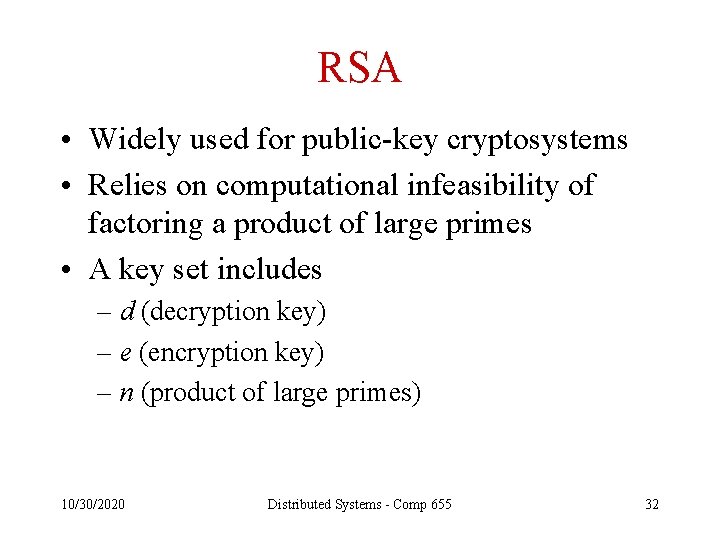 RSA

• Widely used for public-key cryptosystems
• Relies on computational infeasibility of factoring a product of large primes
• A key set includes
– $d$ (decryption key)
– $e$ (encryption key)
– $n$ (product of large primes)

10/30/2020 Distributed Systems - Comp 655 32